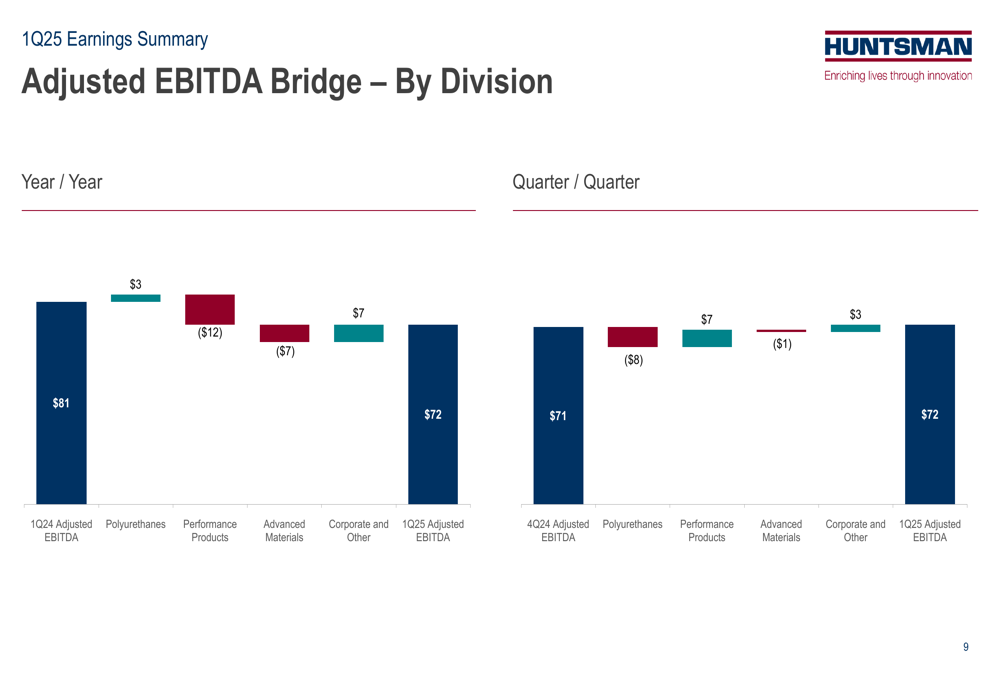 1Q25 Earnings Summary

Adjusted EBITDA Bridge – By Division

HUNTSMAN
Enriching lives through innovation

Year / Year

$81
$3
($12)
($7)
$7
$72

1Q24 Adjusted EBITDA
Polyurethanes
Performance Products
Advanced Materials
Corporate and Other
1Q25 Adjusted EBITDA

Quarter / Quarter

$71
($8)
$7
($1)
$3
$72

4Q24 Adjusted EBITDA
Polyurethanes
Performance Products
Advanced Materials
Corporate and Other
1Q25 Adjusted EBITDA

9